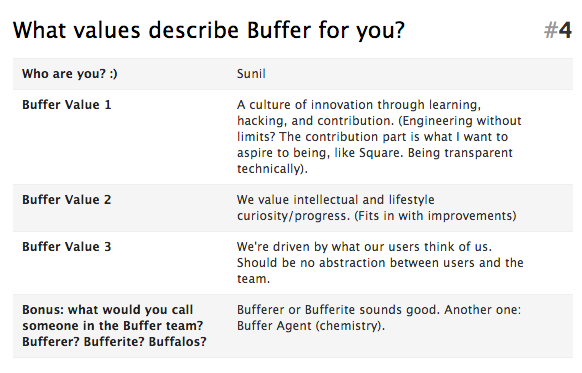 What values describe Buffer for you? #4

| Who are you? :) | Sunil |
|---|---|
| Buffer Value 1 | A culture of innovation through learning, hacking, and contribution. (Engineering without limits? The contribution part is what I want to aspire to being, like Square. Being transparent technically). |
| Buffer Value 2 | We value intellectual and lifestyle curiosity/progress. (Fits in with improvements) |
| Buffer Value 3 | We're driven by what our users think of us. Should be no abstraction between users and the team. |
| Bonus: what would you call someone in the Buffer team? Bufferer? Bufferite? Buffalos? | Bufferer or Bufferite sounds good. Another one: Buffer Agent (chemistry). |